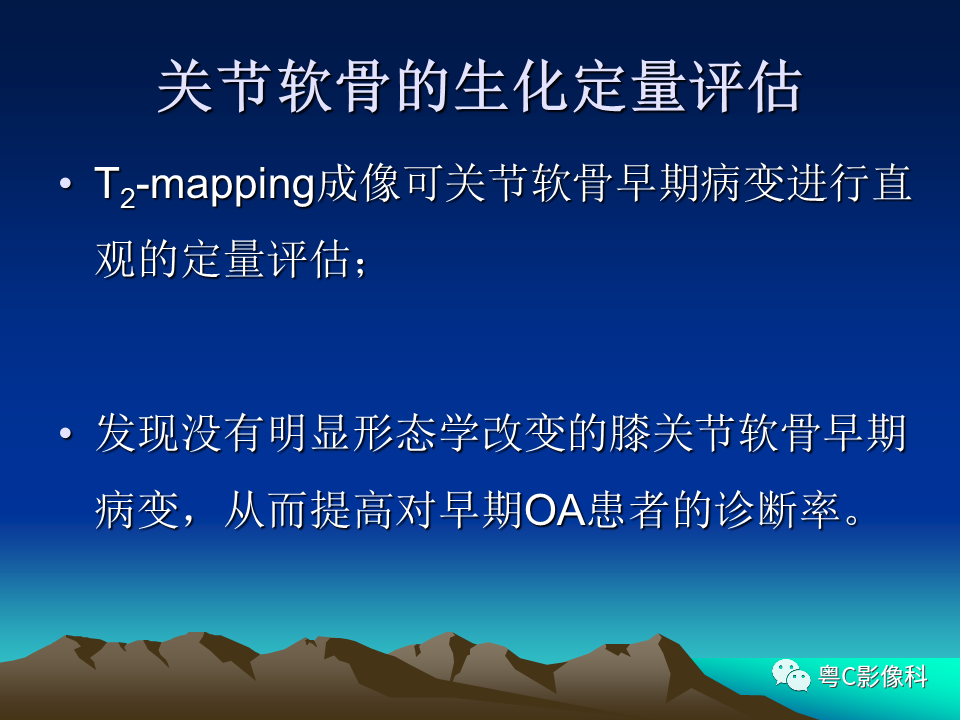 关节软骨的生化定量评估

• $T_2$-mapping成像可关节软骨早期病变进行直观的定量评估；

• 发现没有明显形态学改变的膝关节软骨早期病变，从而提高对早期OA患者的诊断率。

粤C影像科